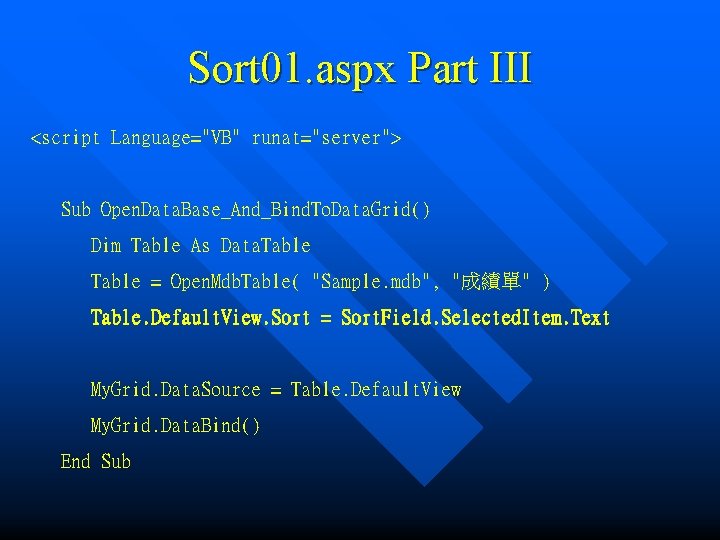 Sort01.aspx Part III

<script Language="VB" runat="server">

Sub OpenDataBase_And_BindToDataGrid()
Dim Table As DataTable
Table = OpenMdbTable( "Sample.mdb", "成績單" )
Table.DefaultView.Sort = SortField.SelectedItem.Text

MyGrid.DataSource = Table.DefaultView
MyGrid.DataBind()
End Sub